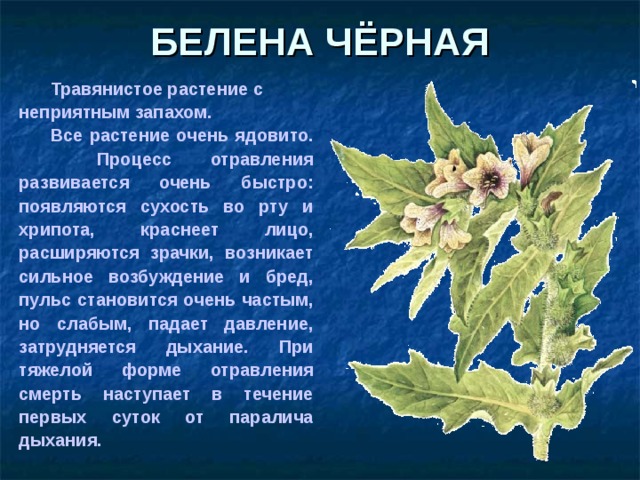 БЕЛЕНА ЧЁРНАЯ

Травянистое растение с неприятным запахом.

Все растение очень ядовито.

Процесс отравления развивается очень быстро: появляются сухость во рту и хрипота, краснеет лицо, расширяются зрачки, возникает сильное возбуждение и бред, пульс становится очень частым, но слабым, падает давление, затрудняется дыхание. При тяжелой форме отравления смерть наступает в течение первых суток от паралича дыхания.